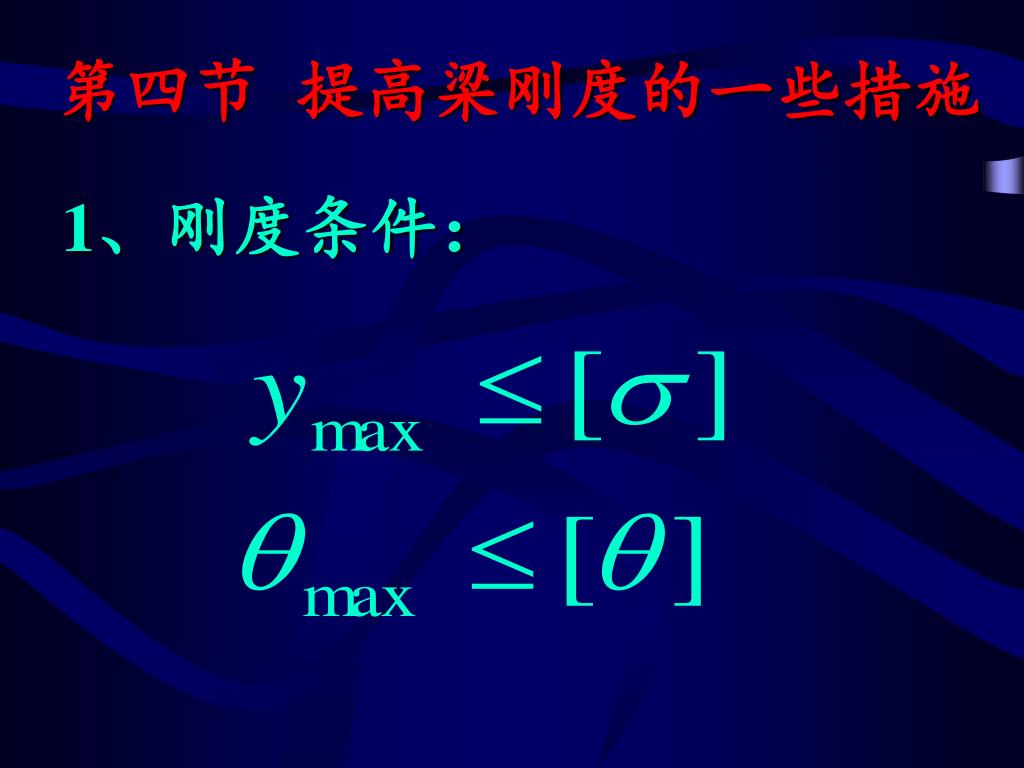 第四节 提高梁刚度的一些措施

1、刚度条件：

$y_{\max} \leq [\sigma]$

$\theta_{\max} \leq [\theta]$